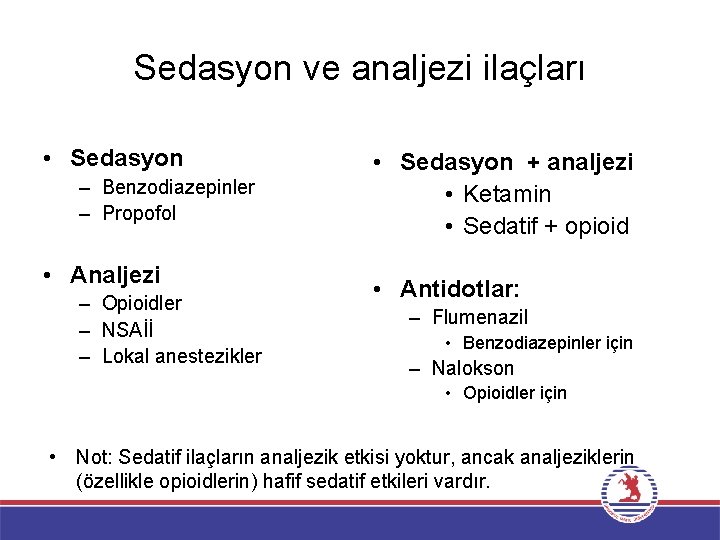 Sedasyon ve analjezi ilaçları

• Sedasyon
– Benzodiazepinler
– Propofol

• Analjezi
– Opioidler
– NSAİİ
– Lokal anestezikler

• Sedasyon + analjezi
• Ketamin
• Sedatif + opioid

• Antidotlar:
– Flumenazil
• Benzodiazepinler için
– Nalokson
• Opioidler için

• Not: Sedatif ilaçların analjezik etkisi yoktur, ancak analjeziklerin (özellikle opioidlerin) hafif sedatif etkileri vardır.